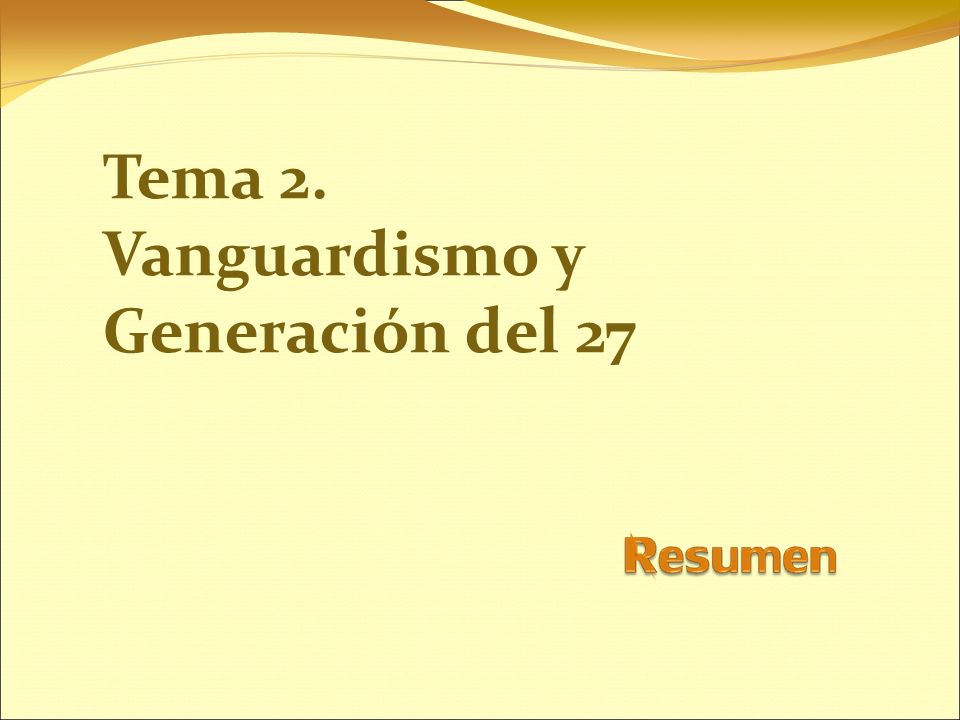 Tema 2.
Vanguardismo y
Generación del 27

Resumen